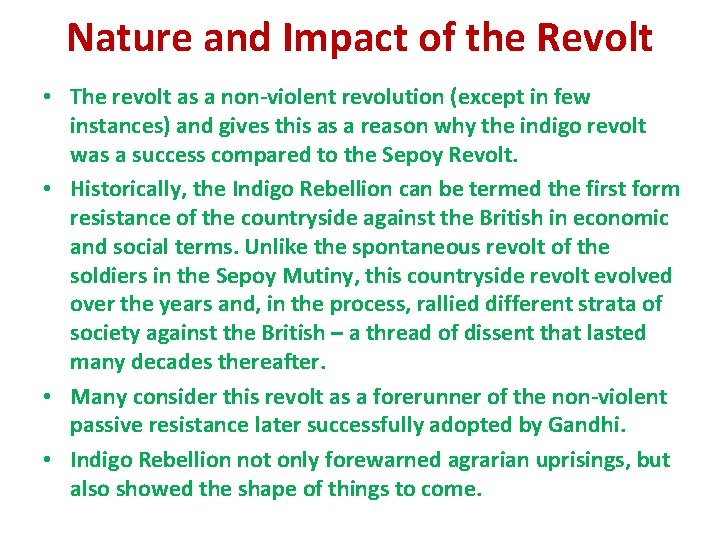 Nature and Impact of the Revolt

• The revolt as a non-violent revolution (except in few instances) and gives this as a reason why the indigo revolt was a success compared to the Sepoy Revolt.

• Historically, the Indigo Rebellion can be termed the first form resistance of the countryside against the British in economic and social terms. Unlike the spontaneous revolt of the soldiers in the Sepoy Mutiny, this countryside revolt evolved over the years and, in the process, rallied different strata of society against the British – a thread of dissent that lasted many decades thereafter.

• Many consider this revolt as a forerunner of the non-violent passive resistance later successfully adopted by Gandhi.

• Indigo Rebellion not only forewarned agrarian uprisings, but also showed the shape of things to come.